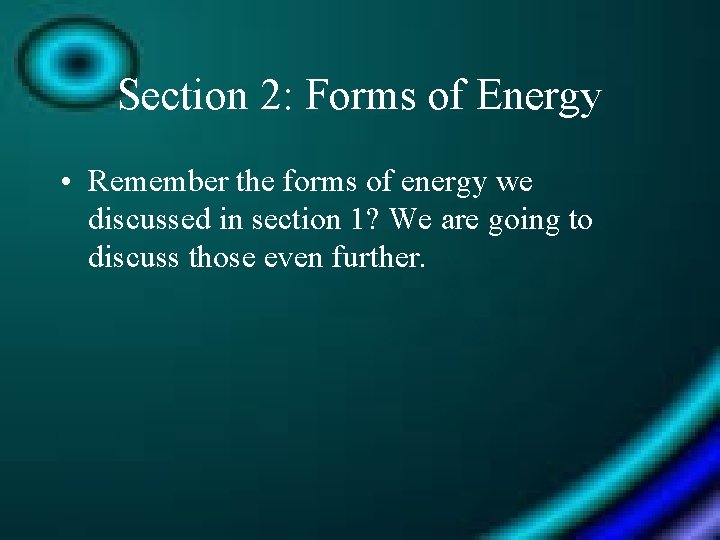 Section 2: Forms of Energy

• Remember the forms of energy we discussed in section 1? We are going to discuss those even further.